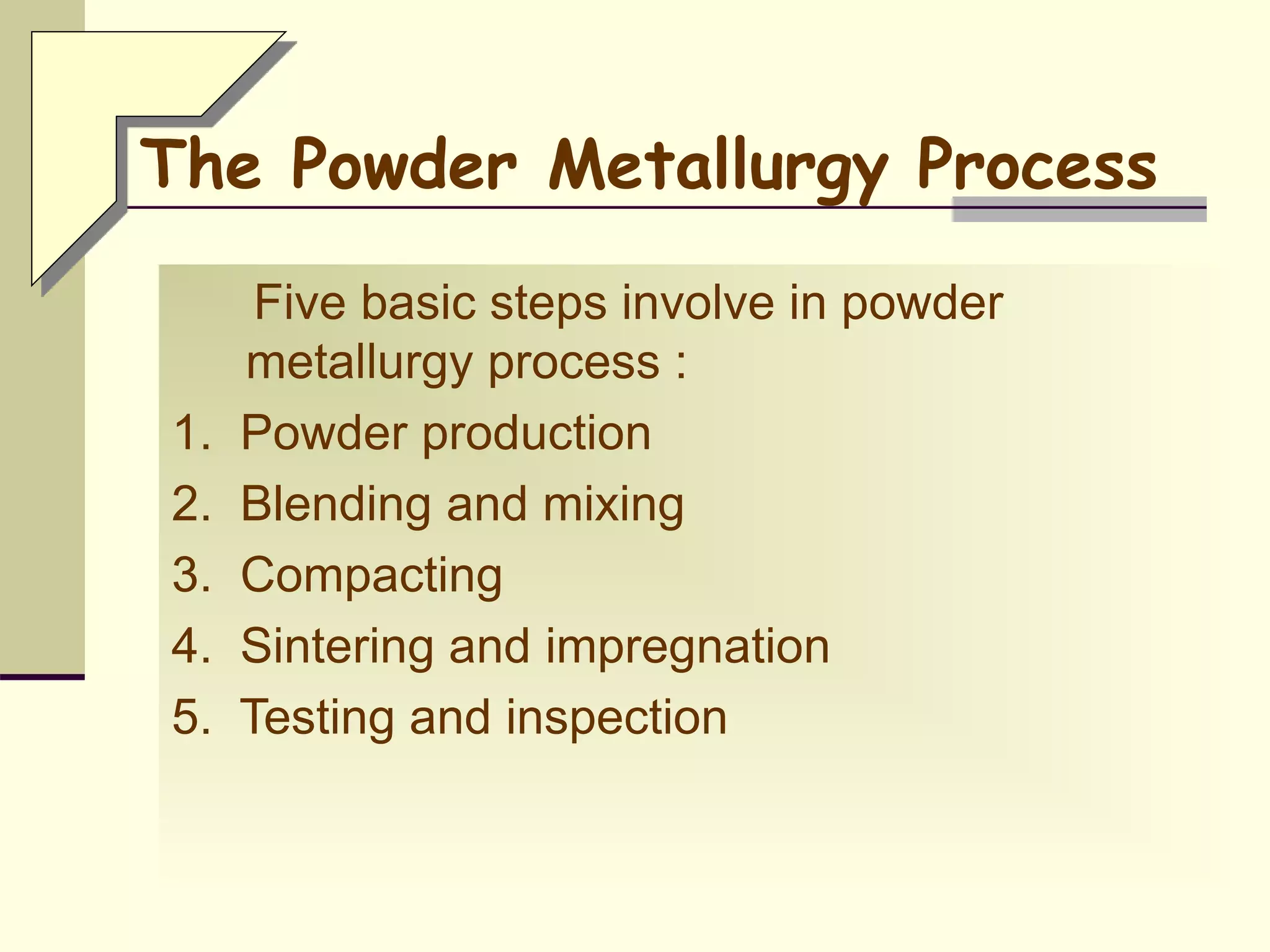 The Powder Metallurgy Process

Five basic steps involve in powder metallurgy process :

1. Powder production
2. Blending and mixing
3. Compacting
4. Sintering and impregnation
5. Testing and inspection